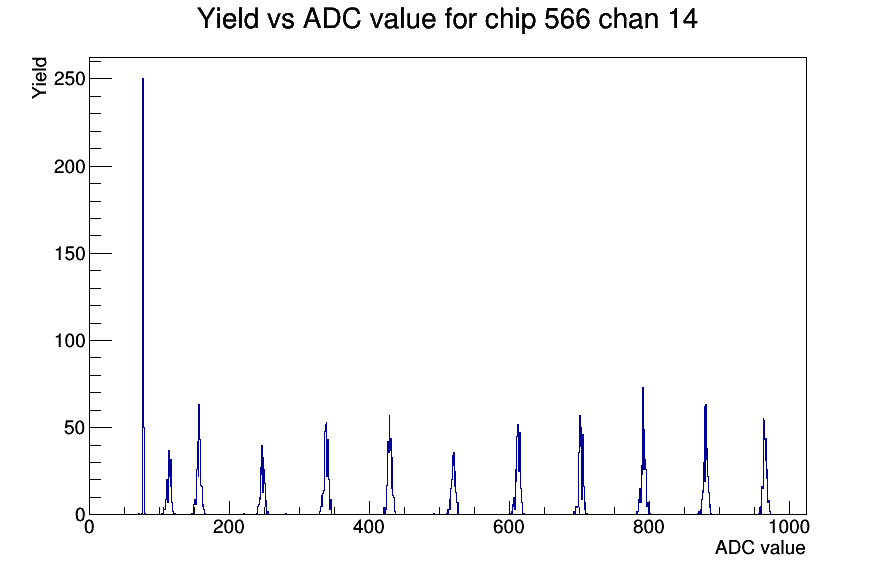 Yield vs ADC value for chip 566 chan 14

Yield

250
200
150
100
50
0

0
200
400
600
800
1000

ADC value